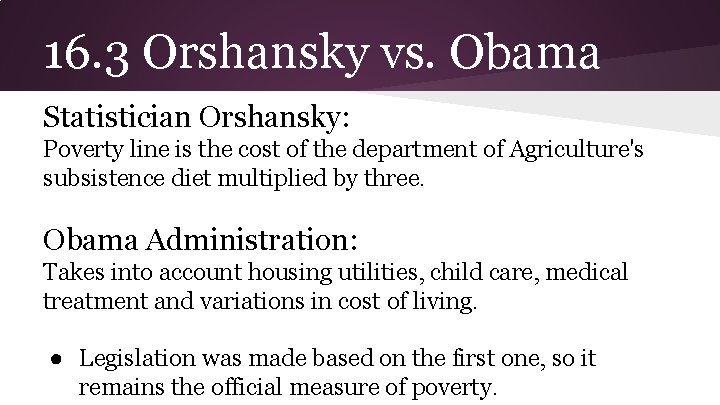 16.3 Orshansky vs. Obama

Statistician Orshansky:
Poverty line is the cost of the department of Agriculture's subsistence diet multiplied by three.

Obama Administration:
Takes into account housing utilities, child care, medical treatment and variations in cost of living.

● Legislation was made based on the first one, so it remains the official measure of poverty.